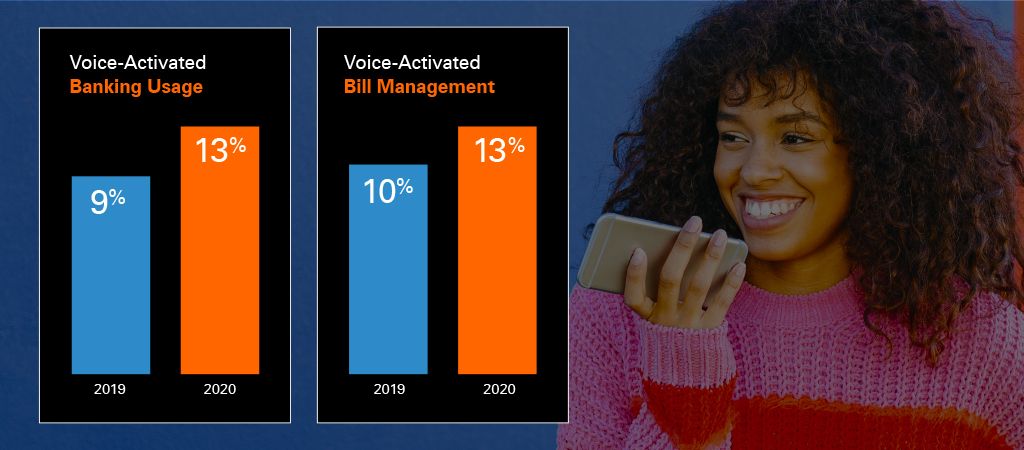 Voice-Activated
Banking Usage

9%

13%

2019

2020

Voice-Activated
Bill Management

10%

13%

2019

2020